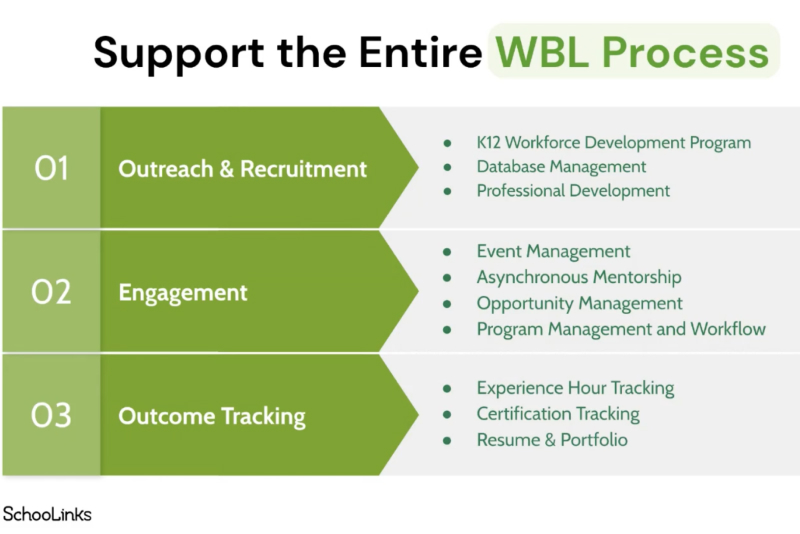 Support the Entire WBL Process

01 Outreach & Recruitment

- K12 Workforce Development Program
- Database Management
- Professional Development

02 Engagement

- Event Management
- Asynchronous Mentorship
- Opportunity Management
- Program Management and Workflow

03 Outcome Tracking

- Experience Hour Tracking
- Certification Tracking
- Resume & Portfolio

SchooLinks